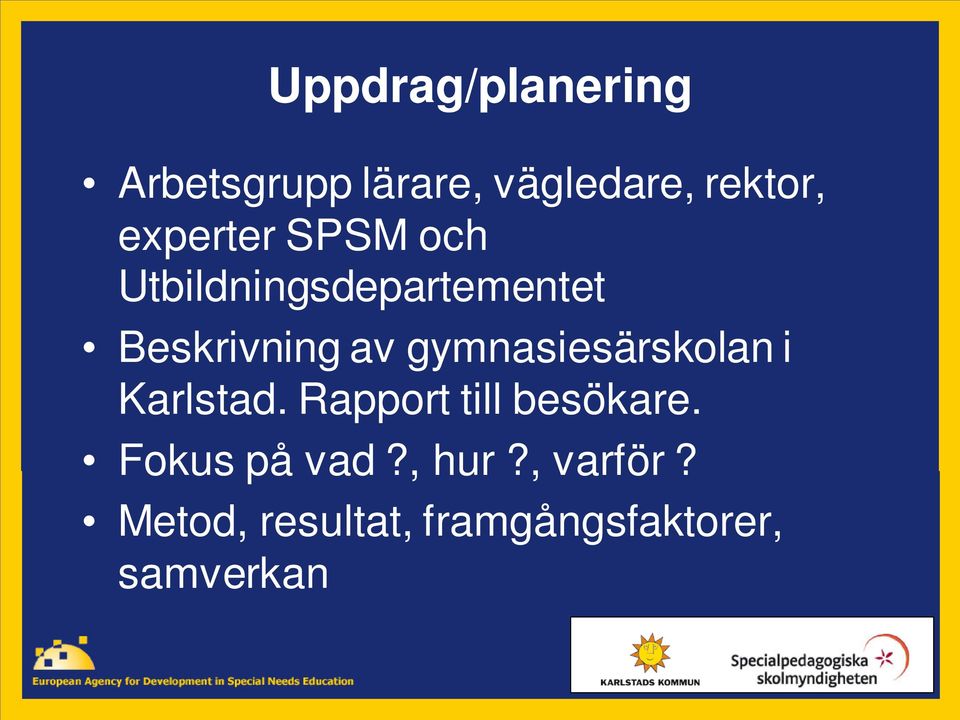 Uppdrag/planering

• Arbetsgrupp lärare, vägledare, rektor, experter SPSM och Utbildningsdepartementet
• Beskrivning av gymnasiesärskolan i Karlstad. Rapport till besökare.
• Fokus på vad ?, hur ?, varför ?
• Metod, resultat, framgångsfaktorer, samverkan

European Agency for Development in Special Needs Education

KARLSTADS KOMMUN

Specialpedagogiska skolmyndigheten